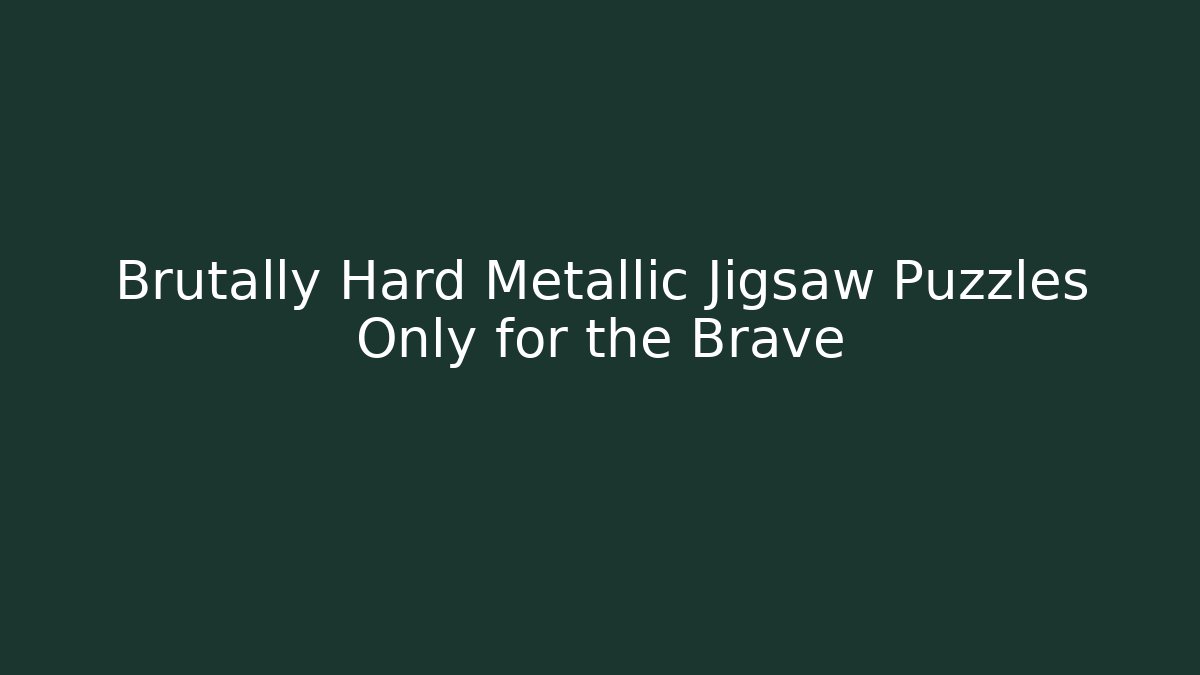 Brutally Hard Metallic Jigsaw Puzzles Only for the Brave